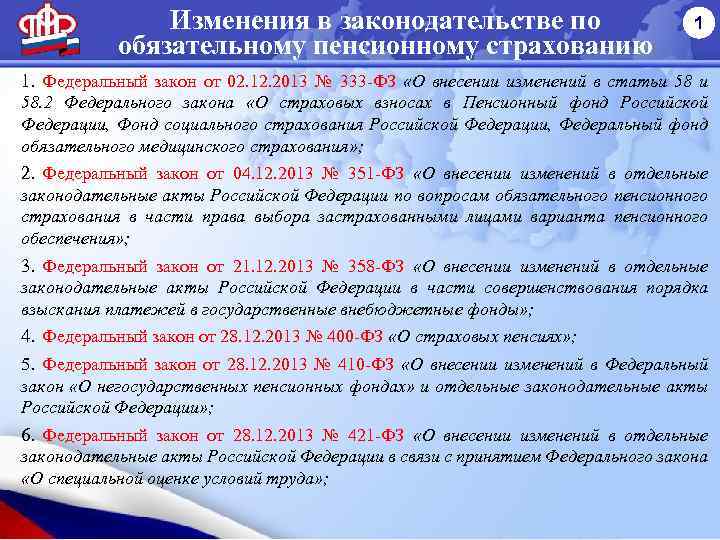 Изменения в законодательстве по обязательному пенсионному страхованию

1

1. Федеральный закон от 02.12.2013 № 333-ФЗ «О внесении изменений в статьи 58 и 58.2 Федерального закона «О страховых взносах в Пенсионный фонд Российской Федерации, Фонд социального страхования Российской Федерации, Федеральный фонд обязательного медицинского страхования»;

2. Федеральный закон от 04.12.2013 № 351-ФЗ «О внесении изменений в отдельные законодательные акты Российской Федерации по вопросам обязательного пенсионного страхования в части права выбора застрахованными лицами варианта пенсионного обеспечения»;

3. Федеральный закон от 21.12.2013 № 358-ФЗ «О внесении изменений в отдельные законодательные акты Российской Федерации в части совершенствования порядка взыскания платежей в государственные внебюджетные фонды»;

4. Федеральный закон от 28.12.2013 № 400-ФЗ «О страховых пенсиях»;

5. Федеральный закон от 28.12.2013 № 410-ФЗ «О внесении изменений в Федеральный закон «О негосударственных пенсионных фондах» и отдельные законодательные акты Российской Федерации»;

6. Федеральный закон от 28.12.2013 № 421-ФЗ «О внесении изменений в отдельные законодательные акты Российской Федерации в связи с принятием Федерального закона «О специальной оценке условий труда»;